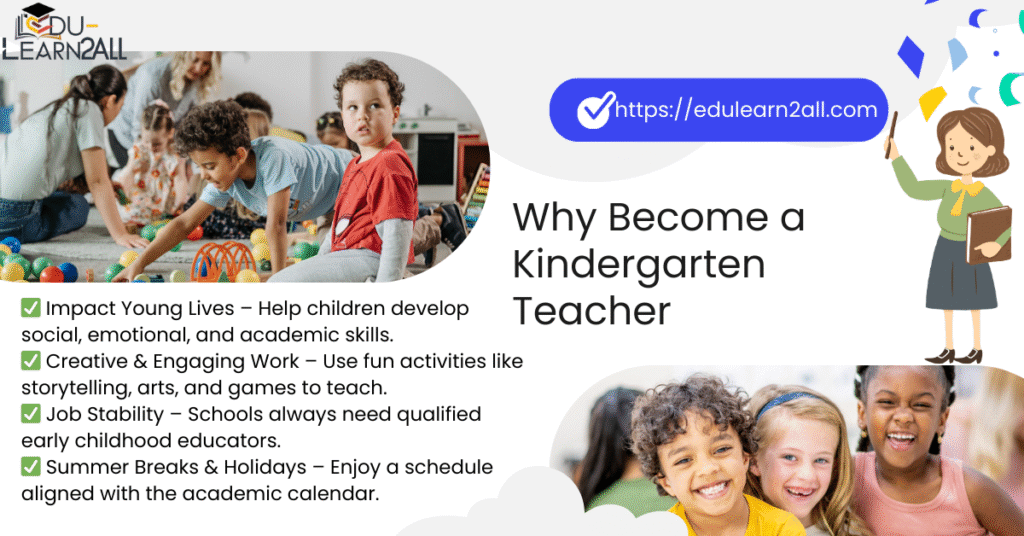 EDU-LEARN2ALL

https://edulearn2all.com

Why Become a Kindergarten Teacher

✅ Impact Young Lives – Help children develop social, emotional, and academic skills.
✅ Creative & Engaging Work – Use fun activities like storytelling, arts, and games to teach.
✅ Job Stability – Schools always need qualified early childhood educators.
✅ Summer Breaks & Holidays – Enjoy a schedule aligned with the academic calendar.